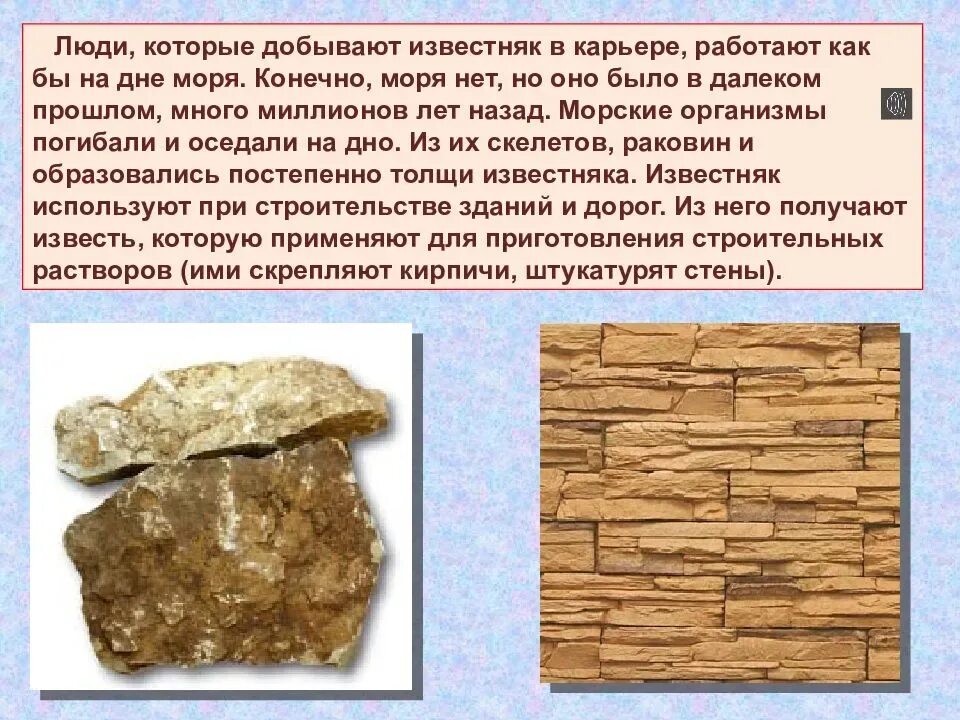 Люди, которые добывают известняк в карьере, работают как бы на дне моря. Конечно, моря нет, но оно было в далеком прошлом, много миллионов лет назад. Морские организмы погибали и оседали на дно. Из их скелетов, раковин и образовались постепенно толщи известняка. Известняк используют при строительстве зданий и дорог. Из него получают известь, которую применяют для приготовления строительных растворов (ими скрепляют кирпичи, штукатурят стены).